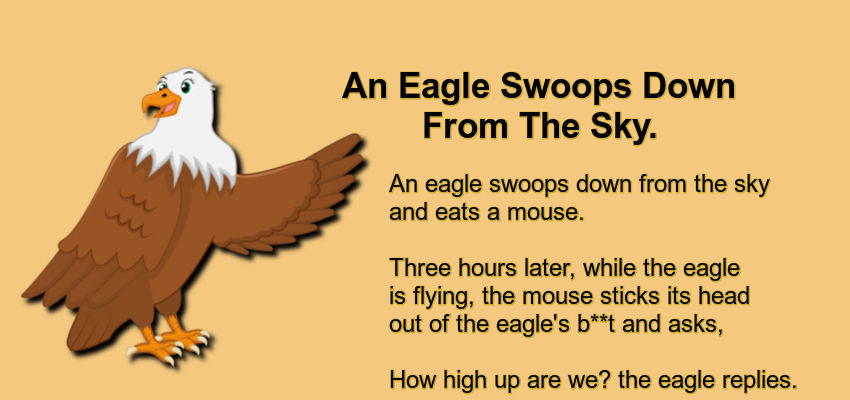 An Eagle Swoops Down From The Sky.

An eagle swoops down from the sky and eats a mouse.

Three hours later, while the eagle is flying, the mouse sticks its head out of the eagle's b**t and asks,

How high up are we? the eagle replies.